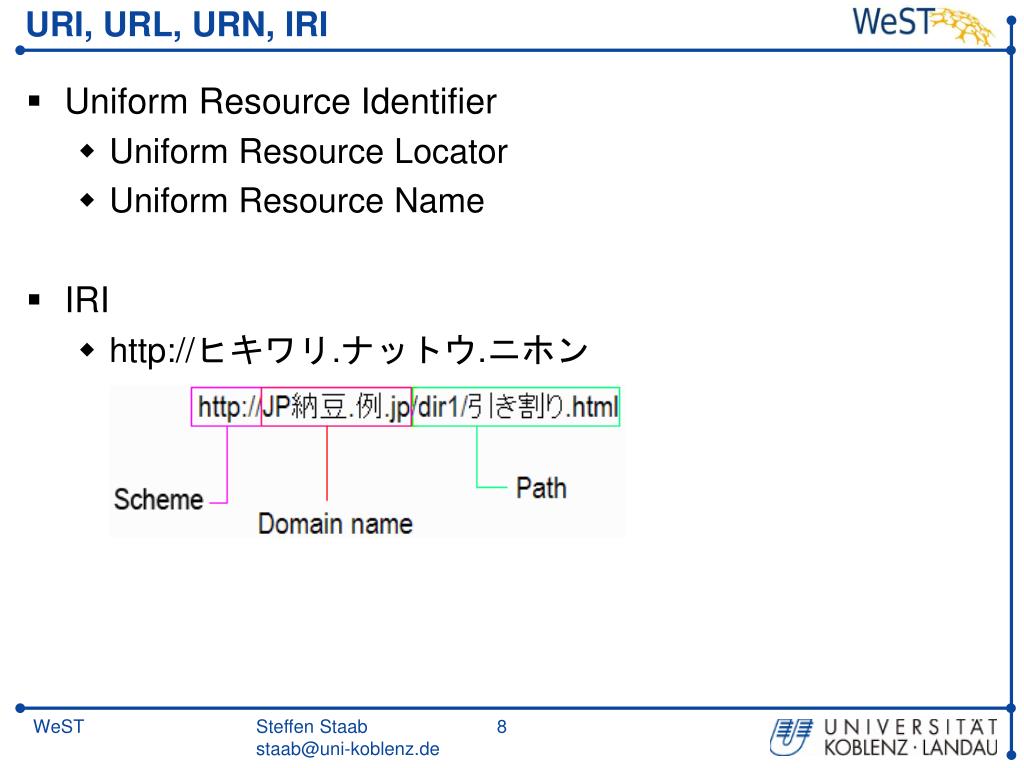 URI, URL, URN, IRI

WeST

▪ Uniform Resource Identifier
  ◆ Uniform Resource Locator
  ◆ Uniform Resource Name

▪ IRI
  ◆ http://ヒキワリ.ナットウ.ニホン

http://JP納豆.例.jp/dir1/引き割り.html

Scheme

Domain name

Path

WeST

Steffen Staab
staab@uni-koblenz.de

8

UNIVERSITÄT
KOBLENZ · LANDAU